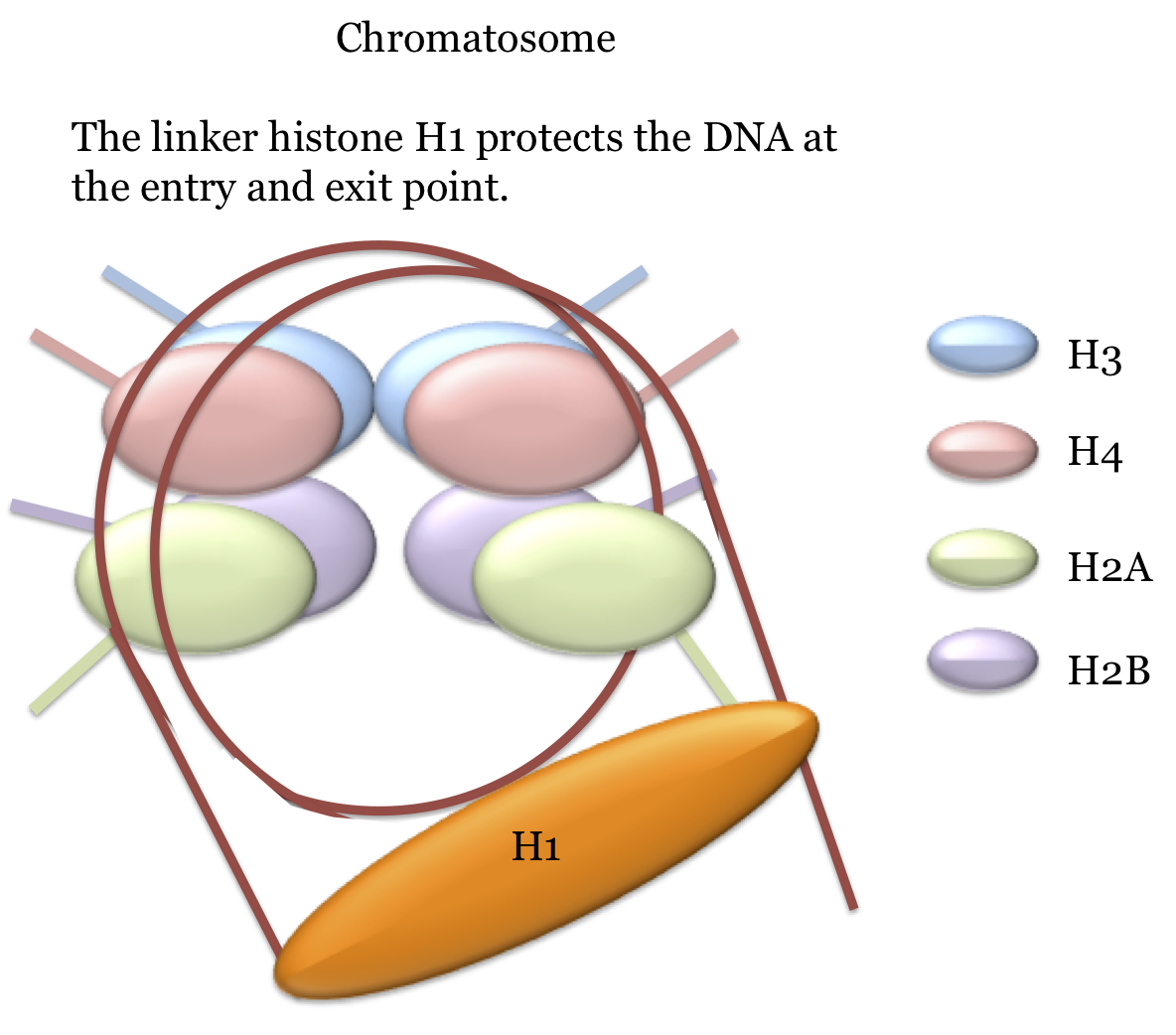 Chromatosome

The linker histone H1 protects the DNA at the entry and exit point.

H3

H4

H2A

H2B

H1